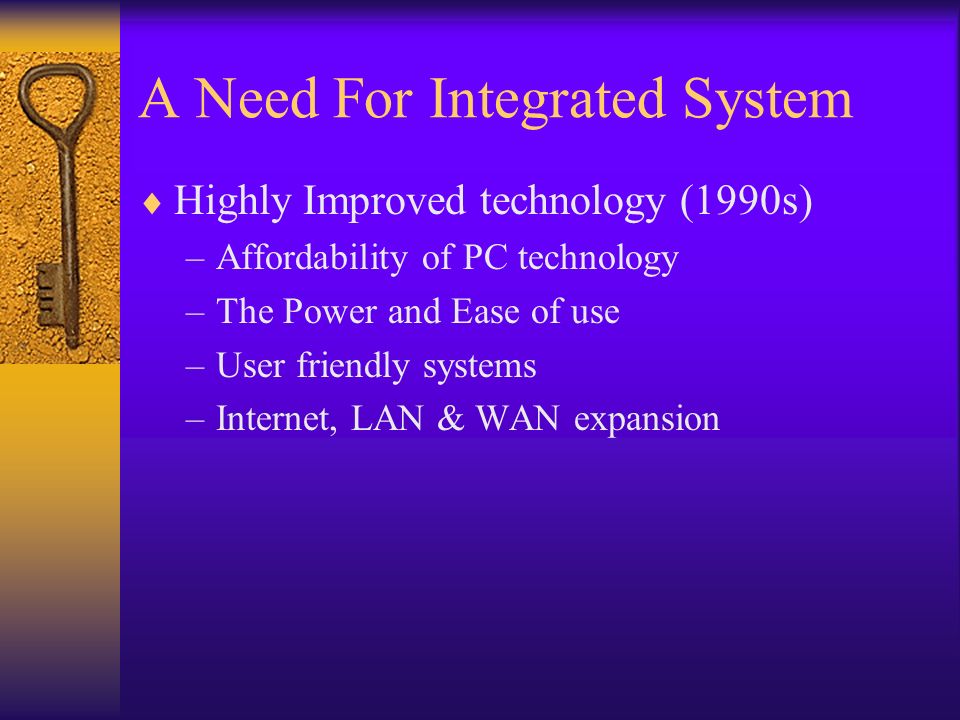 A Need For Integrated System

♦ Highly Improved technology (1990s)
– Affordability of PC technology
– The Power and Ease of use
– User friendly systems
– Internet, LAN & WAN expansion